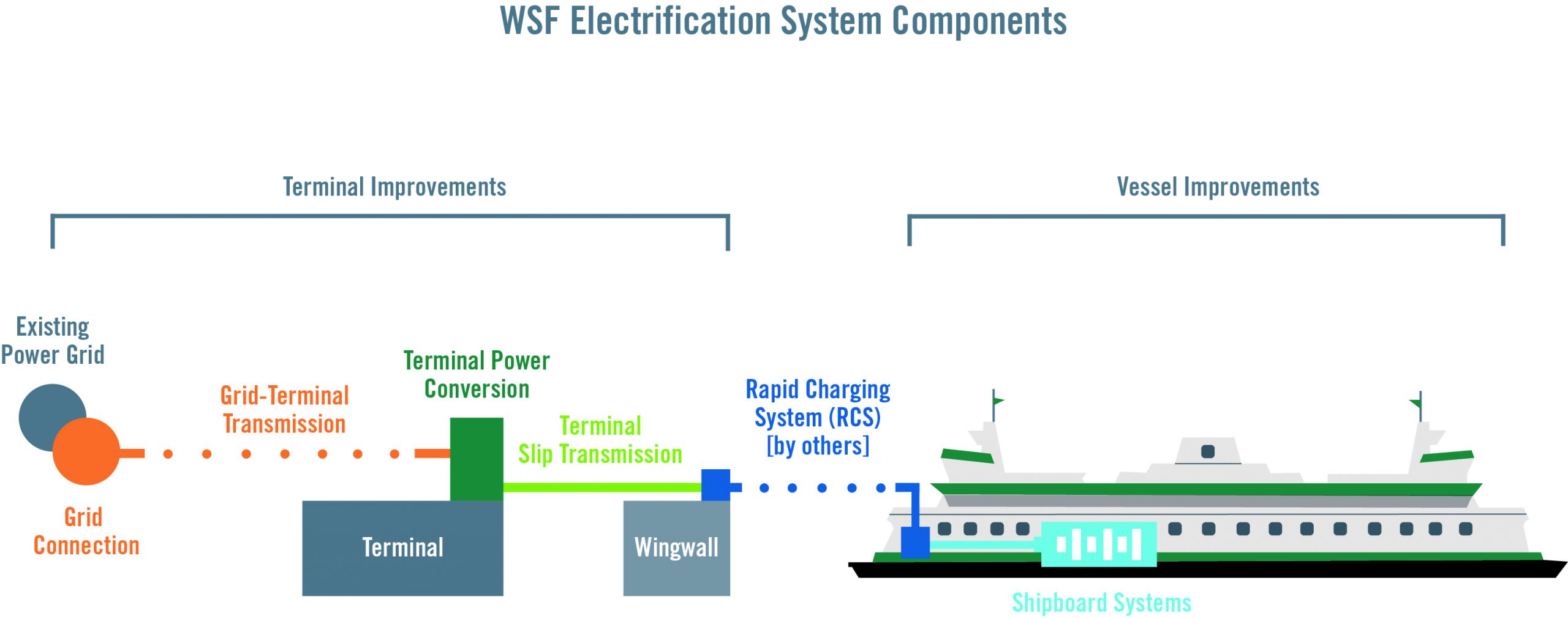 WSF Electrification System Components

Terminal Improvements

Vessel Improvements

Existing Power Grid

Grid Connection

Grid-Terminal Transmission

Terminal Power Conversion

Terminal Slip Transmission

Terminal

Wingwall

Rapid Charging System (RCS) [by others]

Shipboard Systems